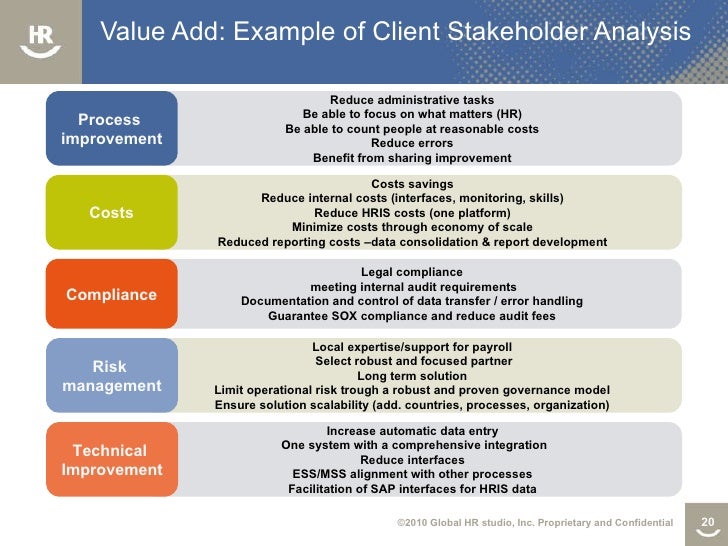 HR

Value Add: Example of Client Stakeholder Analysis

Process improvement

Reduce administrative tasks
Be able to focus on what matters (HR)
Be able to count people at reasonable costs
Reduce errors
Benefit from sharing improvement

Costs

Costs savings
Reduce internal costs (interfaces, monitoring, skills)
Reduce HRIS costs (one platform)
Minimize costs through economy of scale
Reduced reporting costs –data consolidation & report development

Compliance

Legal compliance
meeting internal audit requirements
Documentation and control of data transfer / error handling
Guarantee SOX compliance and reduce audit fees

Risk management

Local expertise/support for payroll
Select robust and focused partner
Long term solution
Limit operational risk trough a robust and proven governance model
Ensure solution scalability (add. countries, processes, organization)

Technical Improvement

Increase automatic data entry
One system with a comprehensive integration
Reduce interfaces
ESS/MSS alignment with other processes
Facilitation of SAP interfaces for HRIS data

©2010 Global HR studio, Inc. Proprietary and Confidential

20